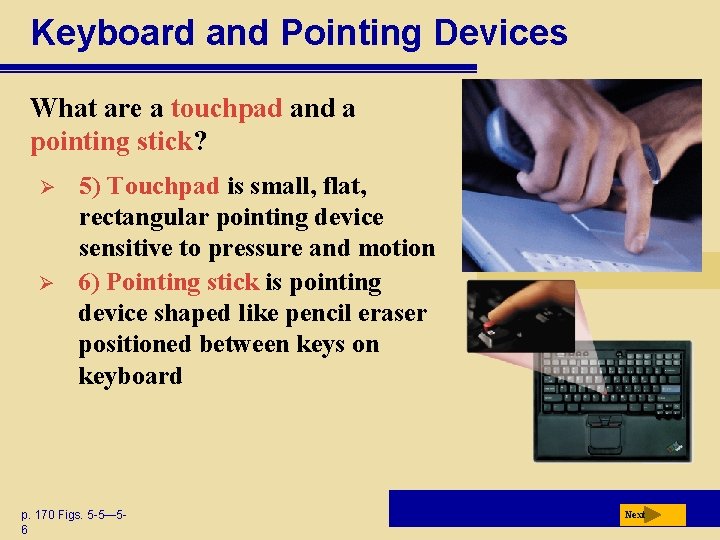 Keyboard and Pointing Devices

What are a touchpad and a pointing stick?

➢ 5) Touchpad is small, flat, rectangular pointing device sensitive to pressure and motion

➢ 6) Pointing stick is pointing device shaped like pencil eraser positioned between keys on keyboard

p. 170 Figs. 5-5—5-6

Next